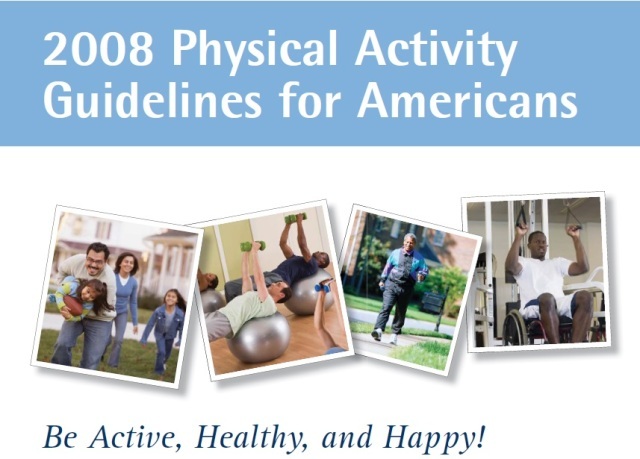 2008 Physical Activity Guidelines for Americans

Be Active, Healthy, and Happy!